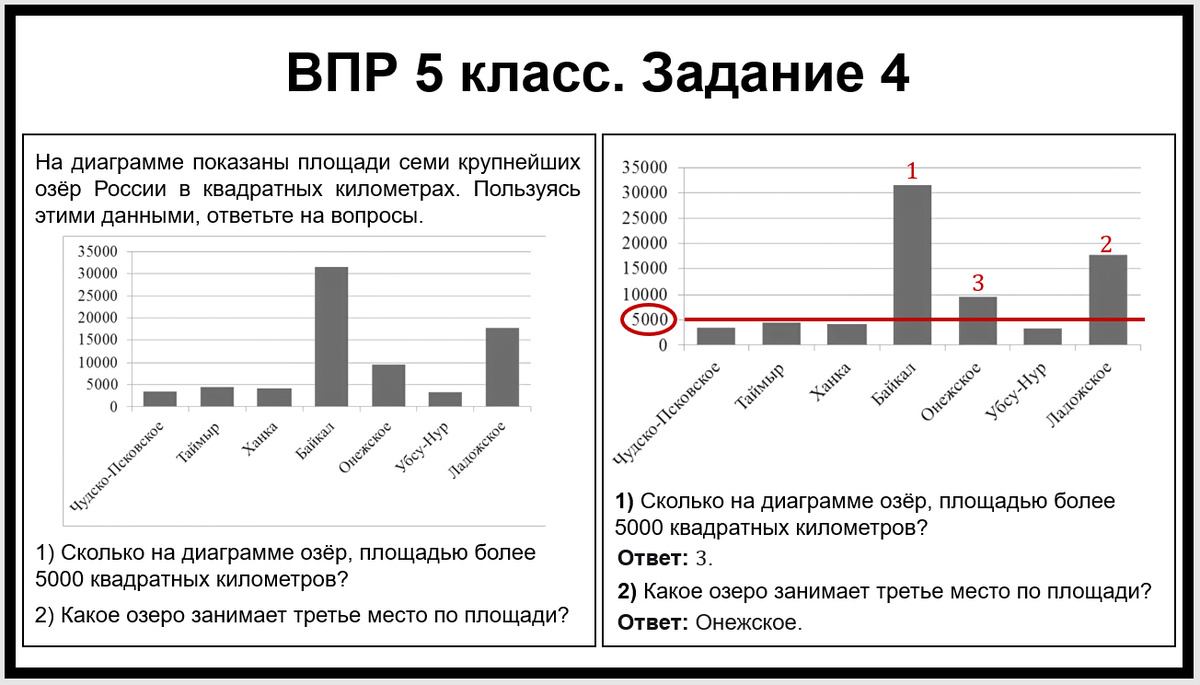 ВПР 5 класс. Задание 4

На диаграмме показаны площади семи крупнейших озёр России в квадратных километрах. Пользуясь этими данными, ответьте на вопросы.

35000
30000
25000
20000
15000
10000
5000
0

Чудско-Псковское
Таймыр
Ханка
Байкал
Онежское
Убсу-Нур
Ладожское

1) Сколько на диаграмме озёр, площадью более 5000 квадратных километров?

2) Какое озеро занимает третье место по площади?

35000
30000
25000
20000
15000
10000
5000
0

1
3
2

Чудско-Псковское
Таймыр
Ханка
Байкал
Онежское
Убсу-Нур
Ладожское

1) Сколько на диаграмме озёр, площадью более 5000 квадратных километров?

Ответ: 3.

2) Какое озеро занимает третье место по площади?

Ответ: Онежское.